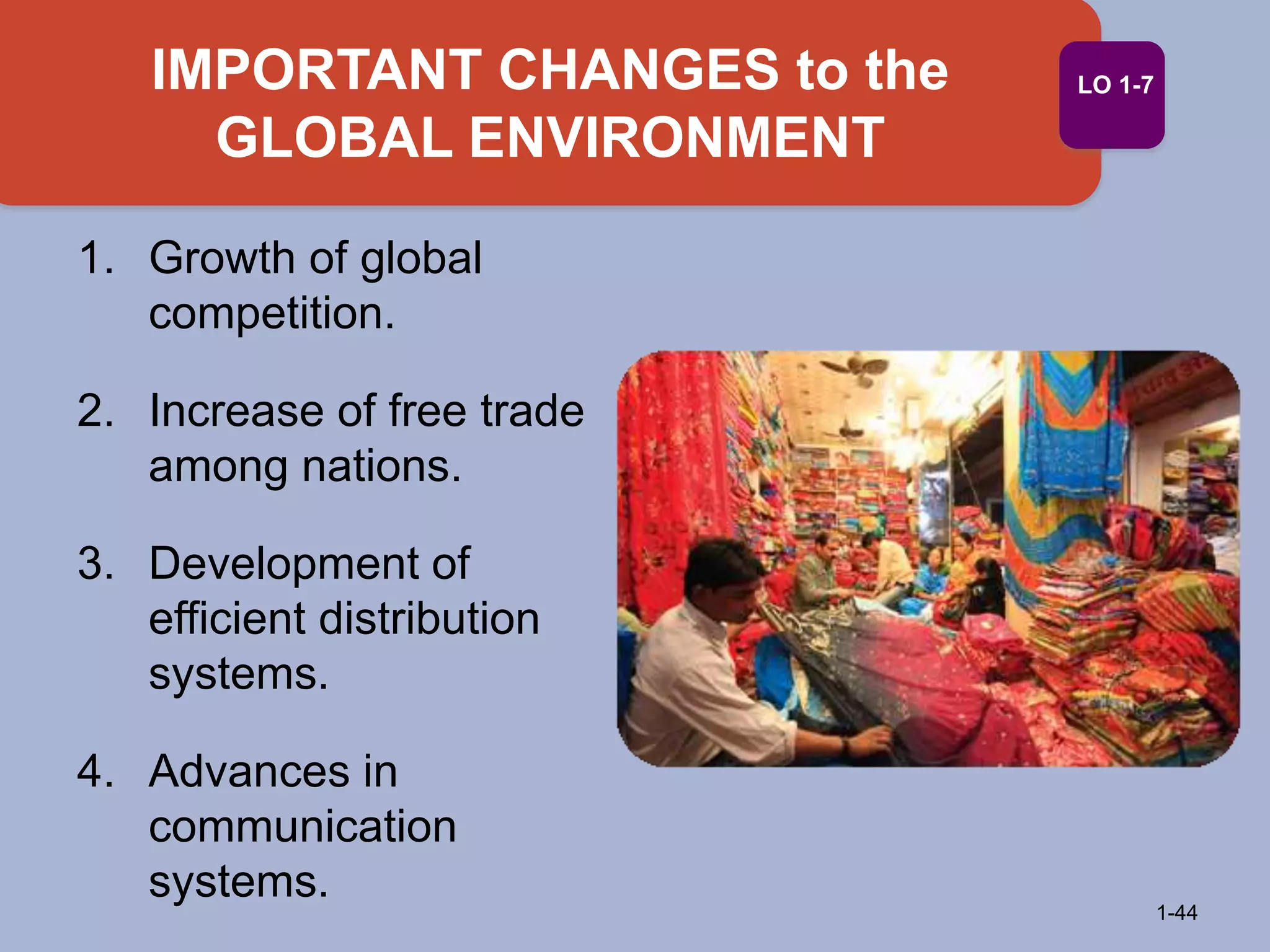 IMPORTANT CHANGES to the GLOBAL ENVIRONMENT

LO 1-7

1. Growth of global competition.

2. Increase of free trade among nations.

3. Development of efficient distribution systems.

4. Advances in communication systems.

1-44